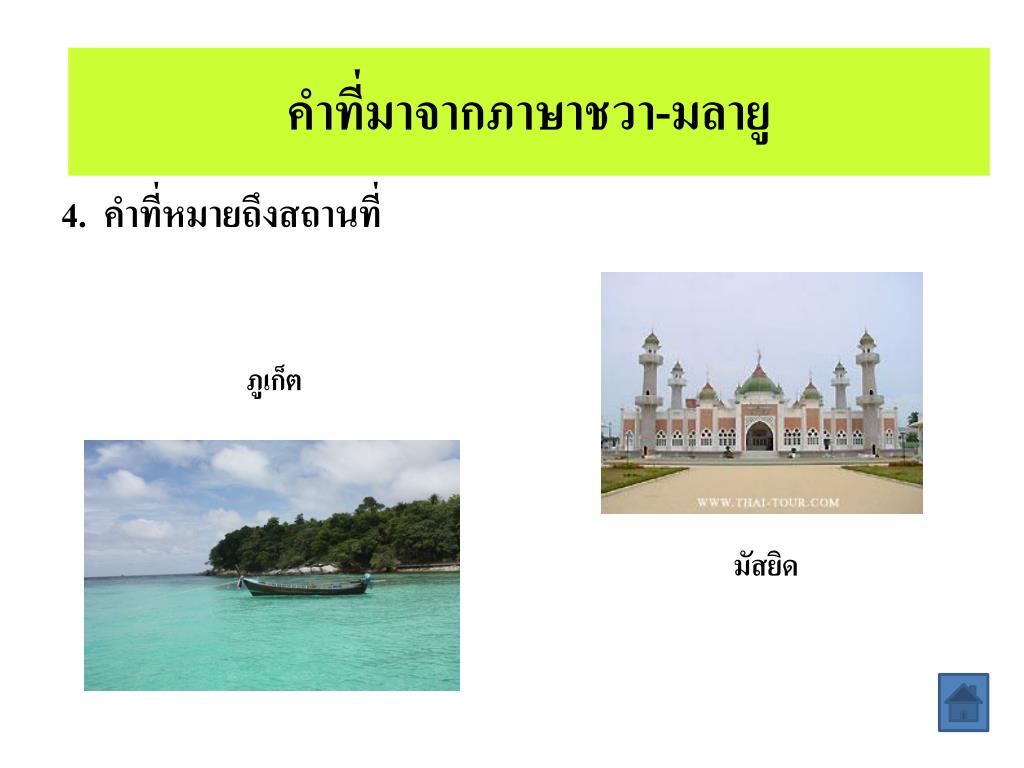 คำที่มาจากภาษาชวา-มลายู

4. คำที่หมายถึงสถานที่

ภูเก็ต

WWW.THAI-TOUR.COM

มัสยิด